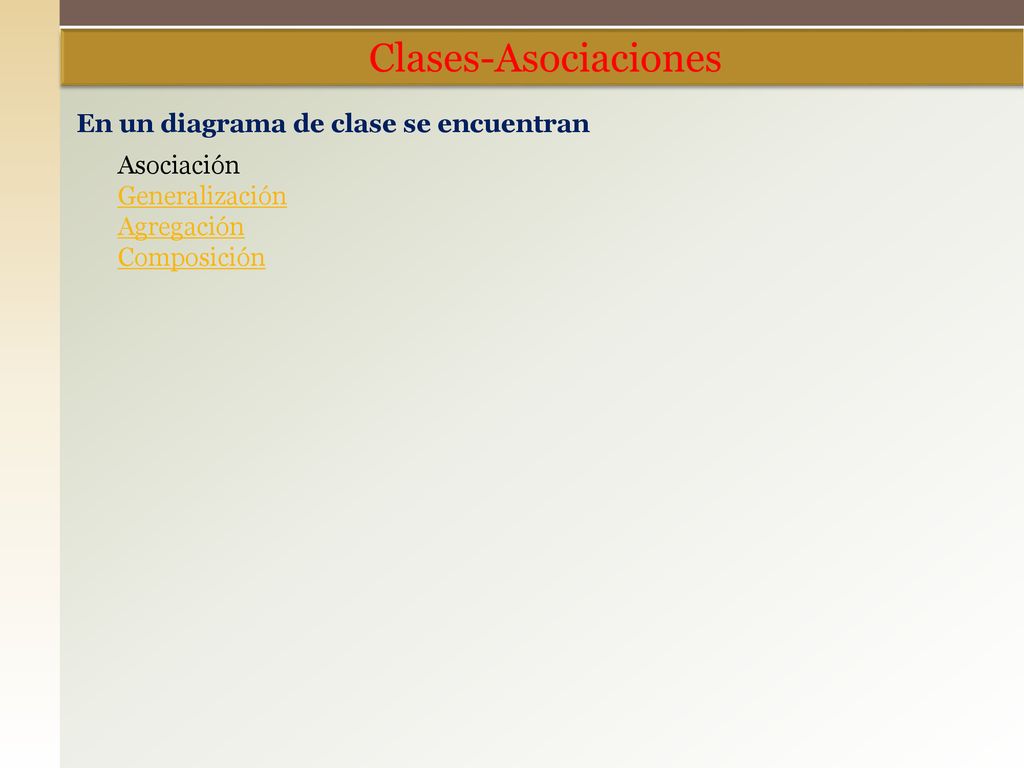 Clases-Asociaciones

En un diagrama de clase se encuentran

Asociación
Generalización
Agregación
Composición